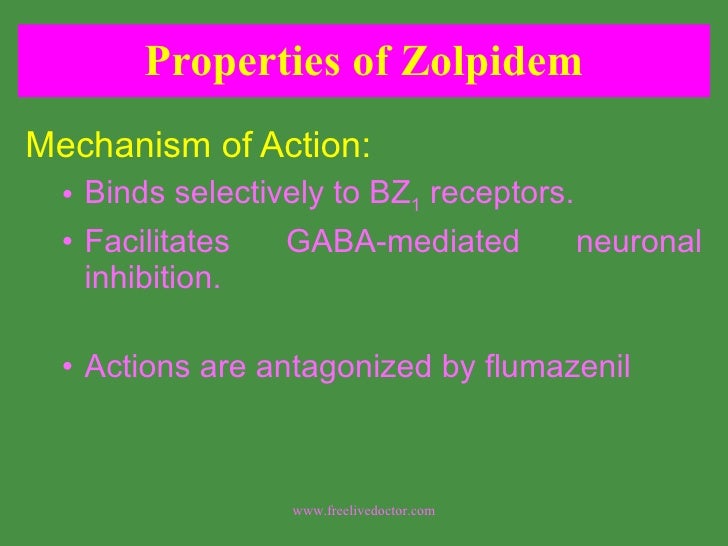 Properties of Zolpidem

Mechanism of Action:

• Binds selectively to $BZ_1$ receptors.

• Facilitates GABA-mediated neuronal inhibition.

• Actions are antagonized by flumazenil

www.freelivedoctor.com